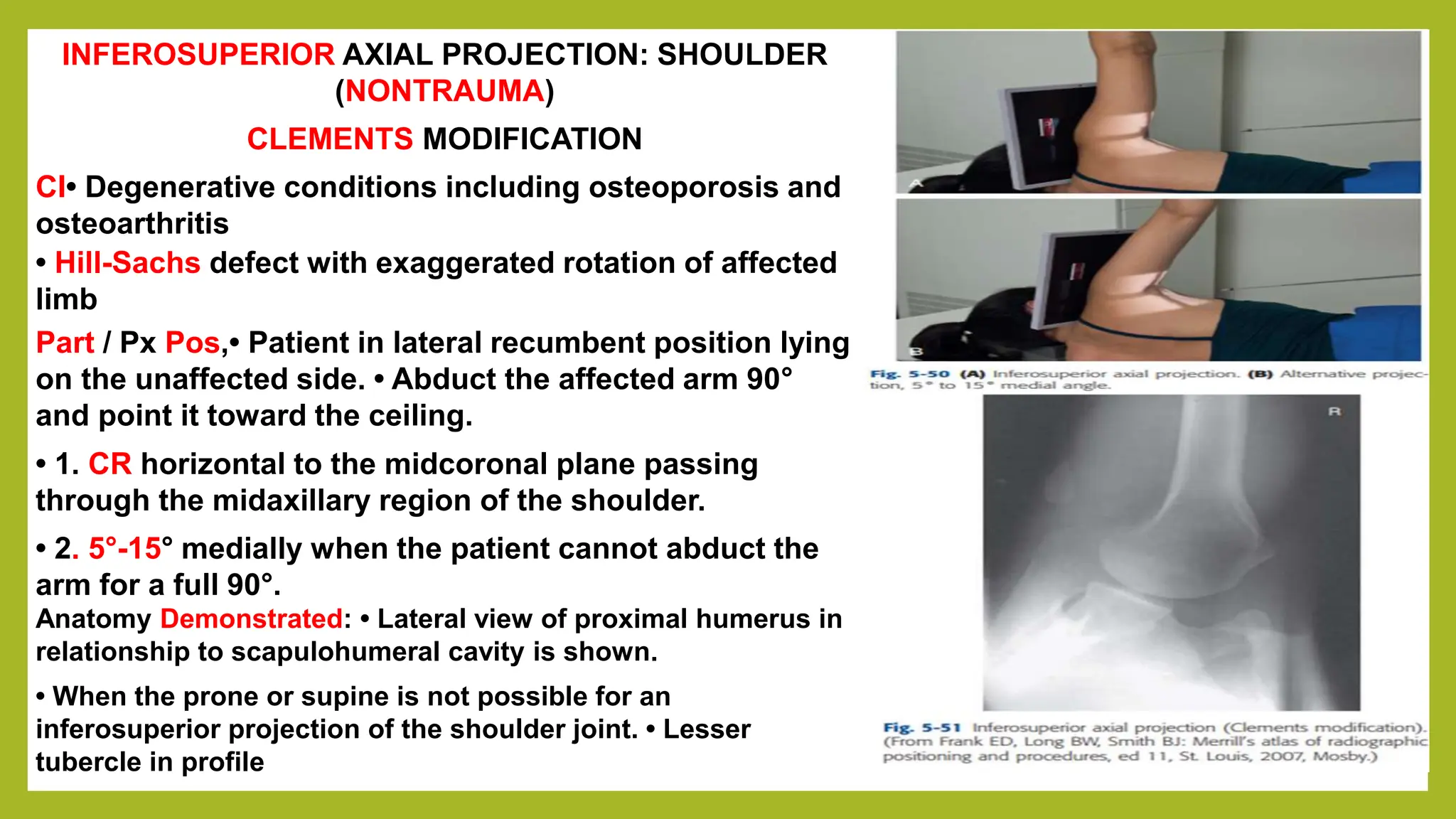 INFEROSUPERIOR AXIAL PROJECTION: SHOULDER (NONTRAUMA)

CLEMENTS MODIFICATION

CI• Degenerative conditions including osteoporosis and osteoarthritis

• Hill-Sachs defect with exaggerated rotation of affected limb

Part / Px Pos,• Patient in lateral recumbent position lying on the unaffected side. • Abduct the affected arm 90° and point it toward the ceiling.

• 1. CR horizontal to the midcoronal plane passing through the midaxillary region of the shoulder.

• 2. 5°-15° medially when the patient cannot abduct the arm for a full 90°.

Anatomy Demonstrated: • Lateral view of proximal humerus in relationship to scapulohumeral cavity is shown.

• When the prone or supine is not possible for an inferosuperior projection of the shoulder joint. • Lesser tubercle in profile

A

B

Fig. 5-50 (A) Inferosuperior axial projection. (B) Alternative projection, 5° to 15° medial angle.

R

Fig. 5-51 Inferosuperior axial projection (Clements modification). (From Frank ED, Long BW, Smith BJ: Merrill's atlas of radiographic positioning and procedures, ed 11, St. Louis, 2007, Mosby.)